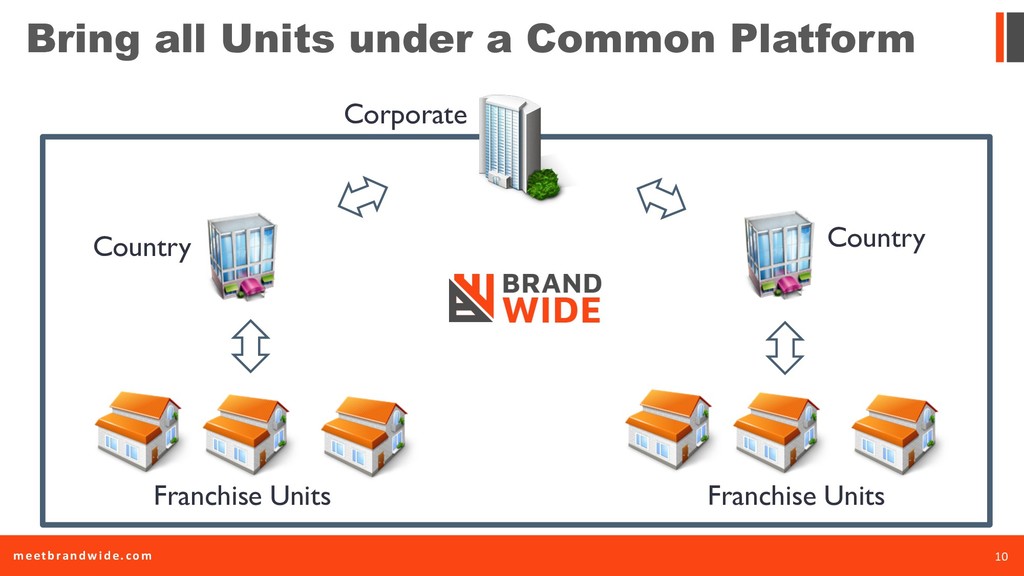 Bring all Units under a Common Platform

Corporate

Country

Country

BRAND WIDE

Franchise Units

Franchise Units

meetbrandwide.com

10